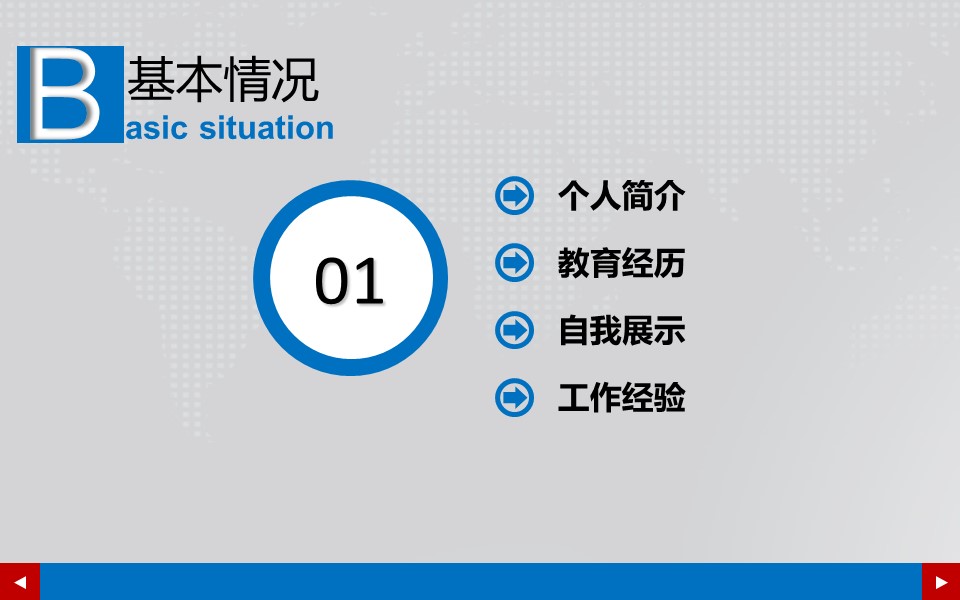 B 基本情况
asic situation

01

个人简介

教育经历

自我展示

工作经验